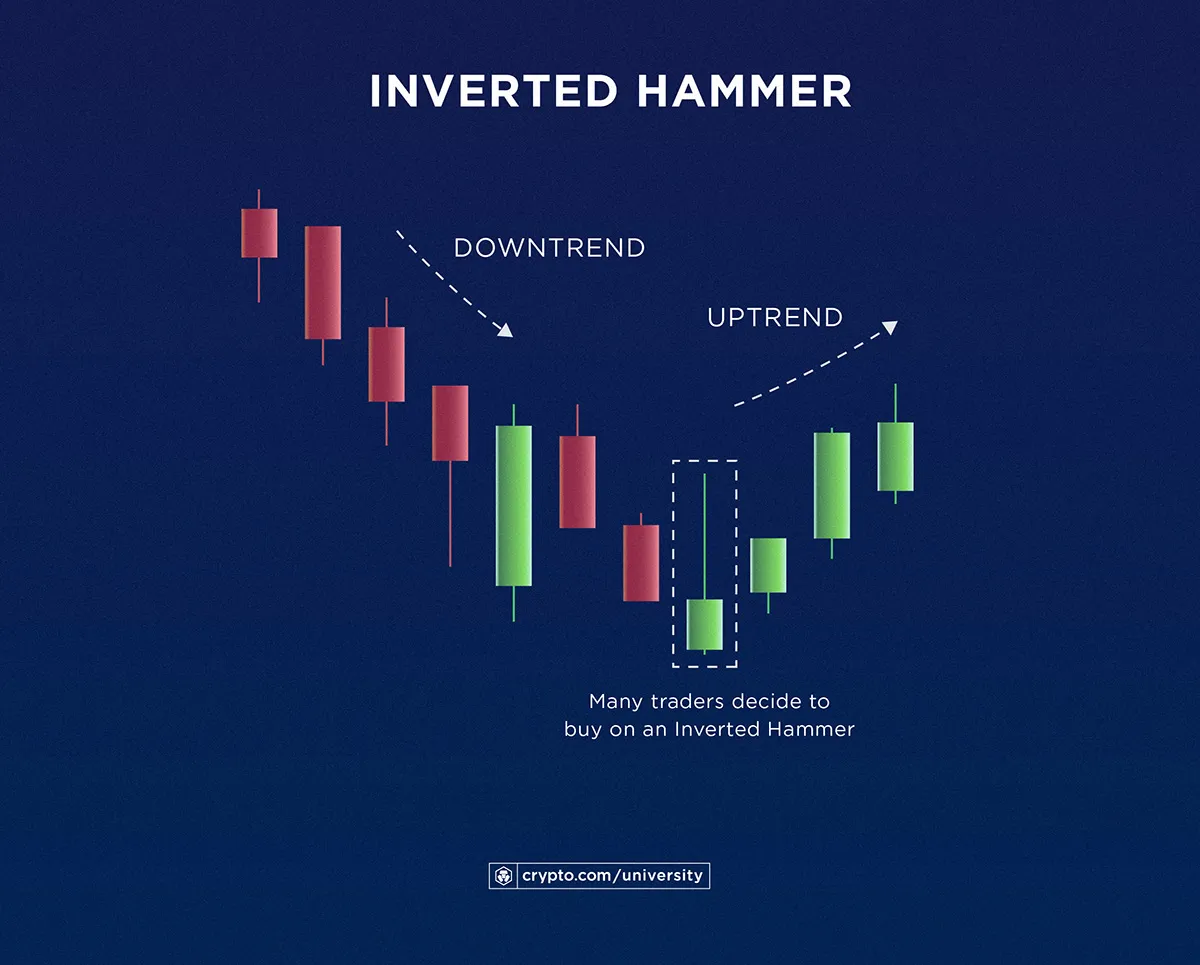 INVERTED HAMMER

DOWNTREND

UPTREND

Many traders decide to buy on an Inverted Hammer

crypto.com/university